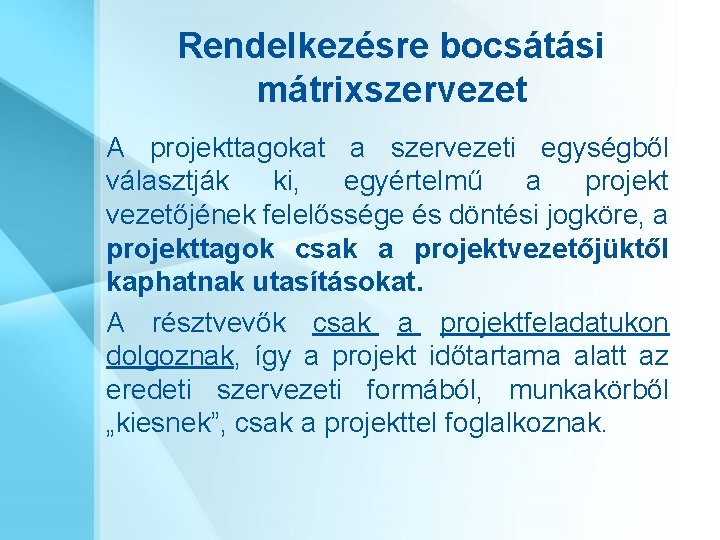 Rendelkezésre bocsátási mátrixszervezet

A projekttagokat a szervezeti egységből választják ki, egyértelmű a projekt vezetőjének felelőssége és döntési jogköre, a projekttagok csak a projektvezetőjüktől kaphatnak utasításokat.

A résztvevők csak a projektfeladatukon dolgoznak, így a projekt időtartama alatt az eredeti szervezeti formából, munkakörből „kiesnek”, csak a projekttel foglalkoznak.